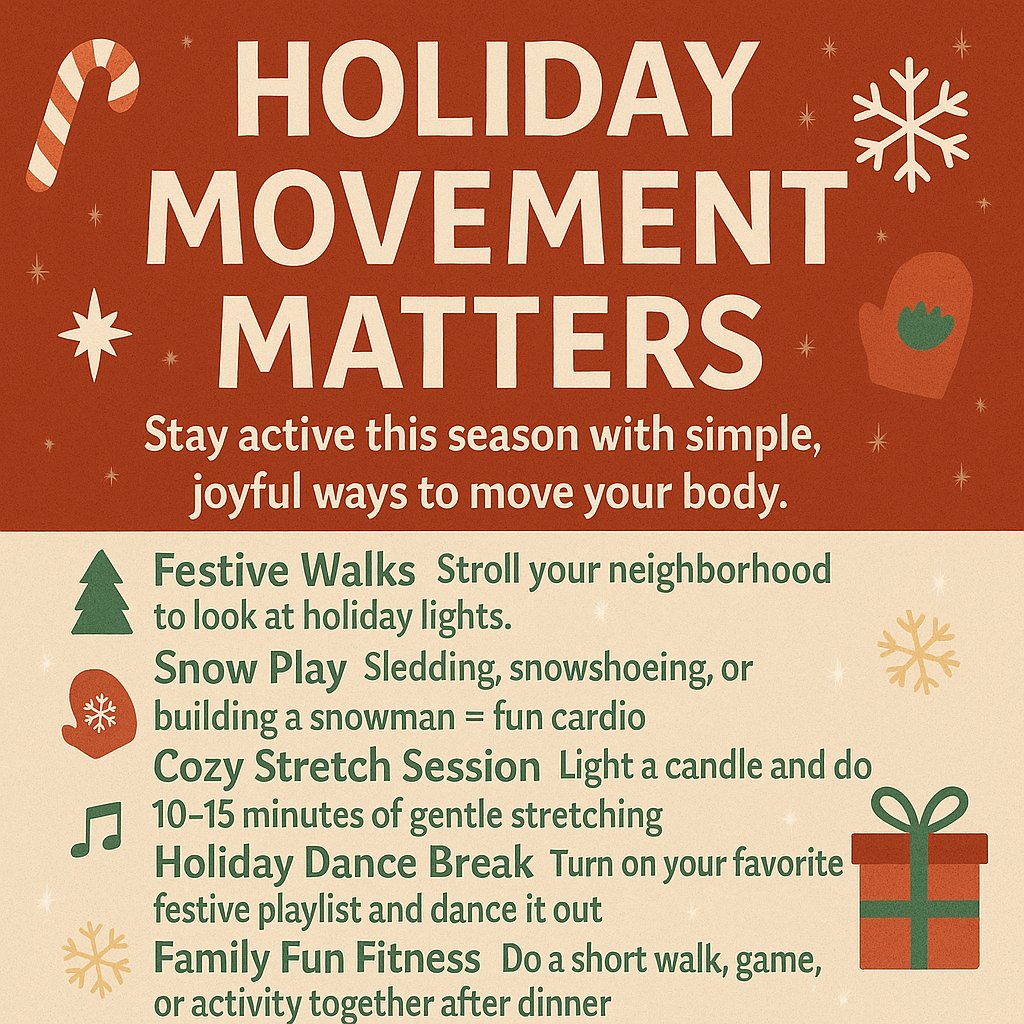 HOLIDAY MOVEMENT MATTERS

Stay active this season with simple, joyful ways to move your body.

Festive Walks Stroll your neighborhood to look at holiday lights.

Snow Play Sledding, snowshoeing, or building a snowman = fun cardio

Cozy Stretch Session Light a candle and do 10–15 minutes of gentle stretching

Holiday Dance Break Turn on your favorite festive playlist and dance it out

Family Fun Fitness Do a short walk, game, or activity together after dinner